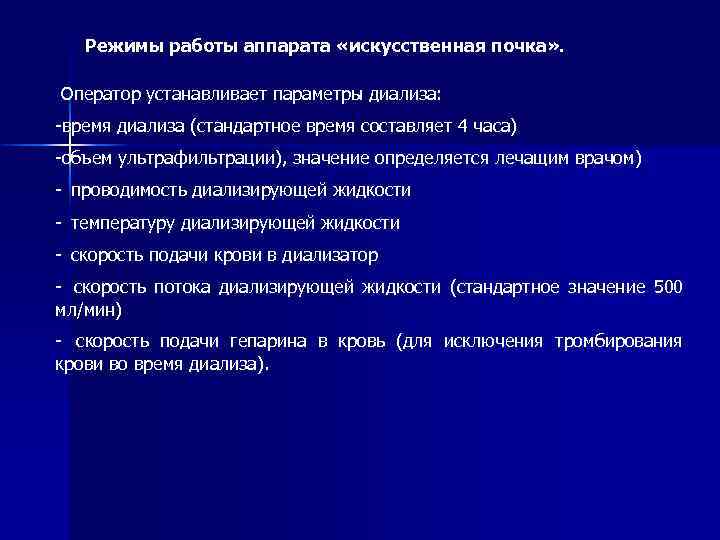 Режимы работы аппарата «искусственная почка».

Оператор устанавливает параметры диализа:

-время диализа (стандартное время составляет 4 часа)

-объем ультрафильтрации), значение определяется лечащим врачом)

- проводимость диализирующей жидкости

- температуру диализирующей жидкости

- скорость подачи крови в диализатор

- скорость потока диализирующей жидкости (стандартное значение 500 мл/мин)

- скорость подачи гепарина в кровь (для исключения тромбирования крови во время диализа).